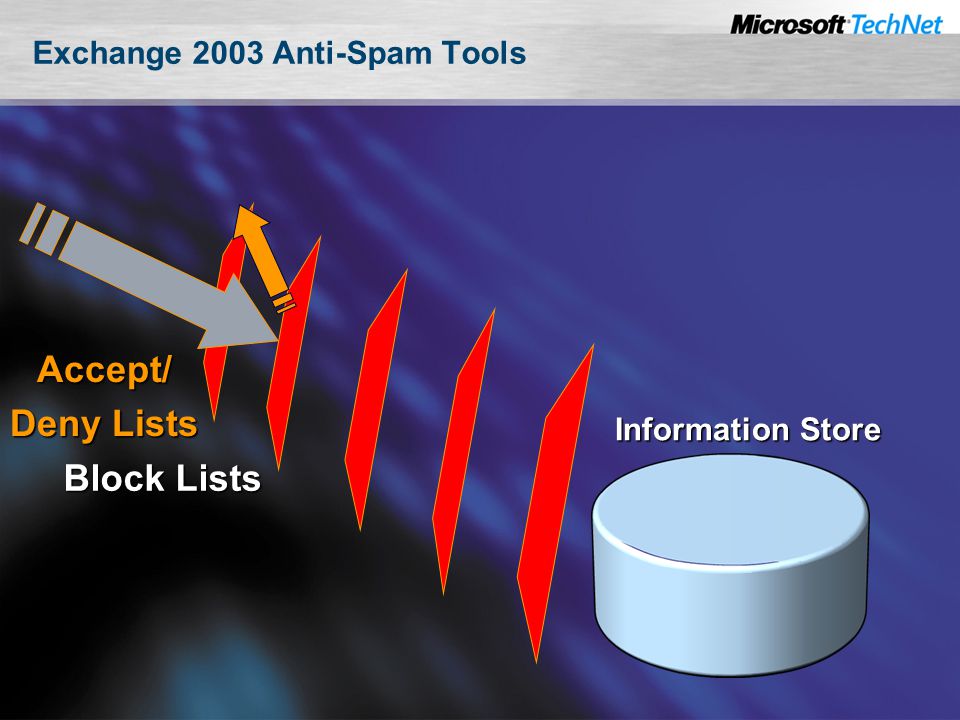 Microsoft TechNet

Exchange 2003 Anti-Spam Tools

Accept/
Deny Lists

Block Lists

Information Store